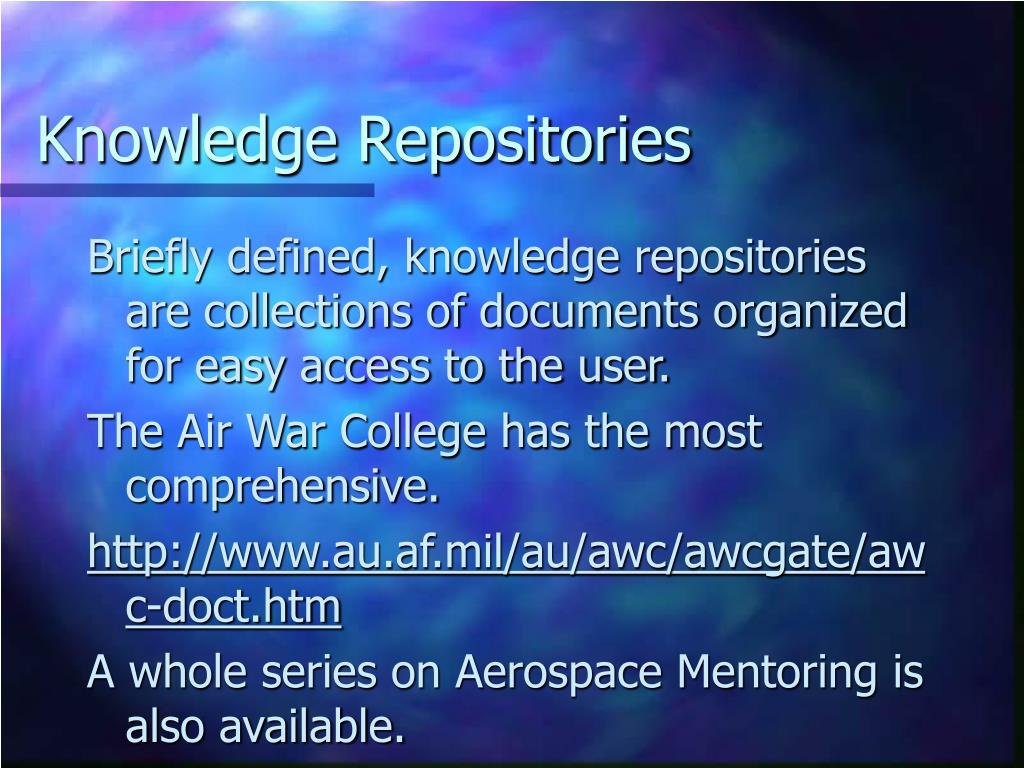 Knowledge Repositories

Briefly defined, knowledge repositories are collections of documents organized for easy access to the user.

The Air War College has the most comprehensive.

http://www.au.af.mil/au/awc/awcgate/awc-doct.htm

A whole series on Aerospace Mentoring is also available.